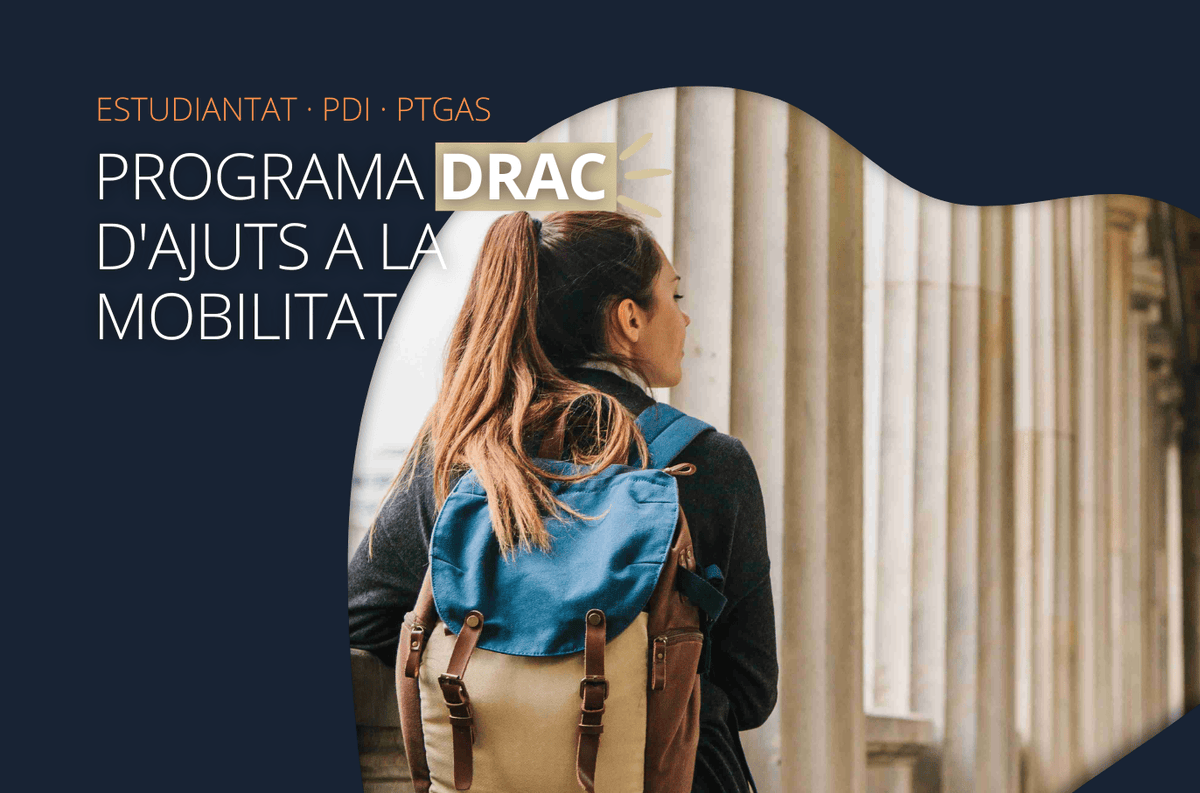 ESTUDIANTAT · PDI · PTGAS

PROGRAMA DRAC D'AJUTS A LA MOBILITAT